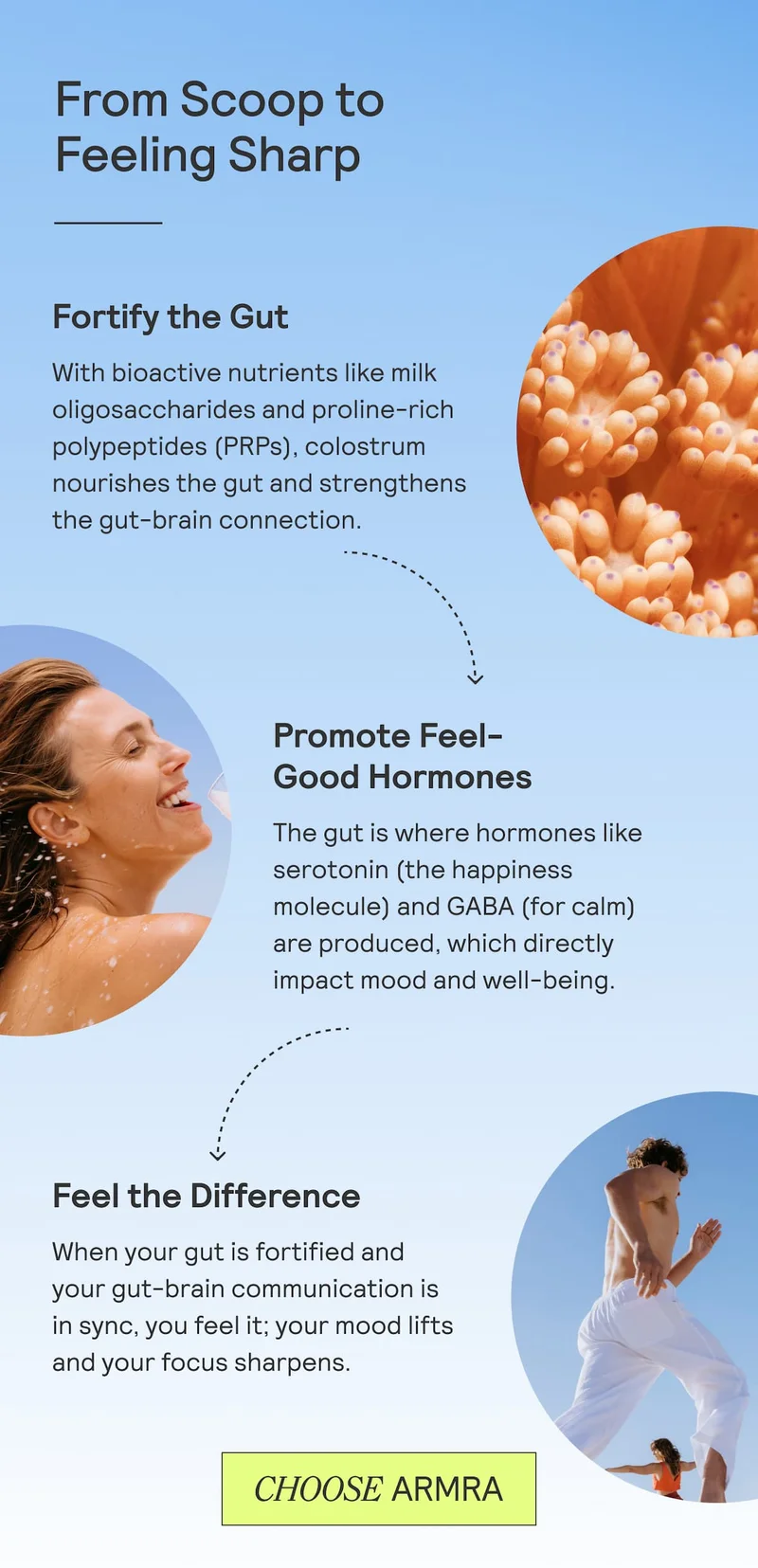 From Scoop to Feeling Sharp

Fortify the Gut

With bioactive nutrients like milk oligosaccharides and proline-rich polypeptides (PRPs), colostrum nourishes the gut and strengthens the gut-brain connection.

Promote Feel-Good Hormones

The gut is where hormones like serotonin (the happiness molecule) and GABA (for calm) are produced, which directly impact mood and well-being.

Feel the Difference

When your gut is fortified and your gut-brain communication is in sync, you feel it; your mood lifts and your focus sharpens.

CHOOSE ARMRA